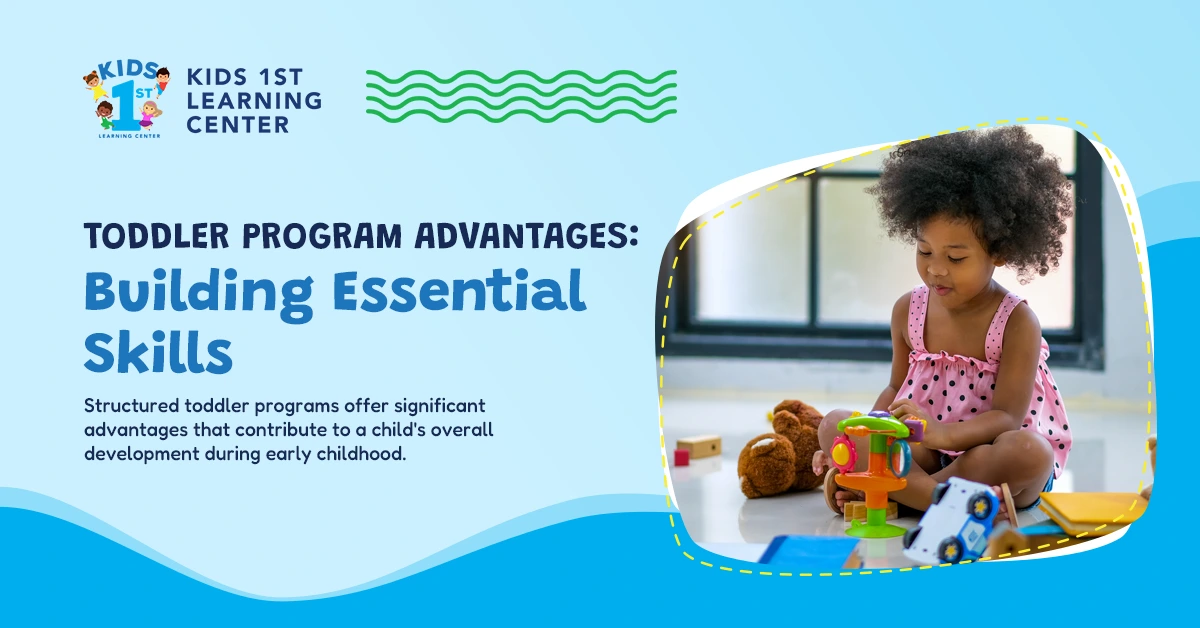 KIDS 1ST LEARNING CENTER

KIDS 1ST LEARNING CENTER

TODDLER PROGRAM ADVANTAGES:
Building Essential Skills

Structured toddler programs offer significant advantages that contribute to a child's overall development during early childhood.